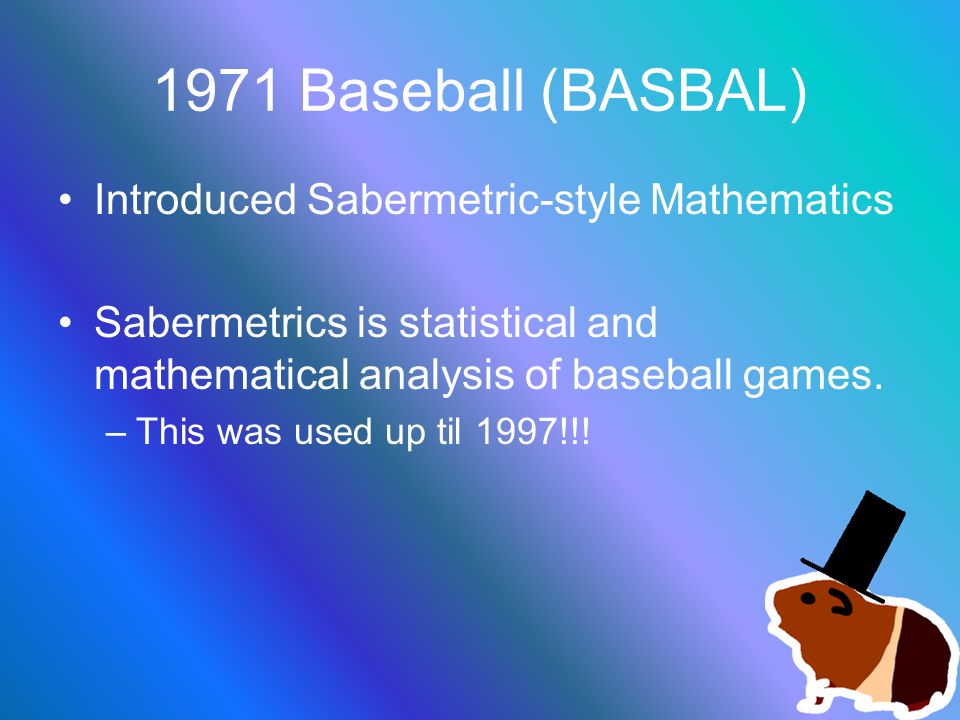 1971 Baseball (BASBAL)

• Introduced Sabermetric-style Mathematics

• Sabermetrics is statistical and mathematical analysis of baseball games.
– This was used up til 1997!!!